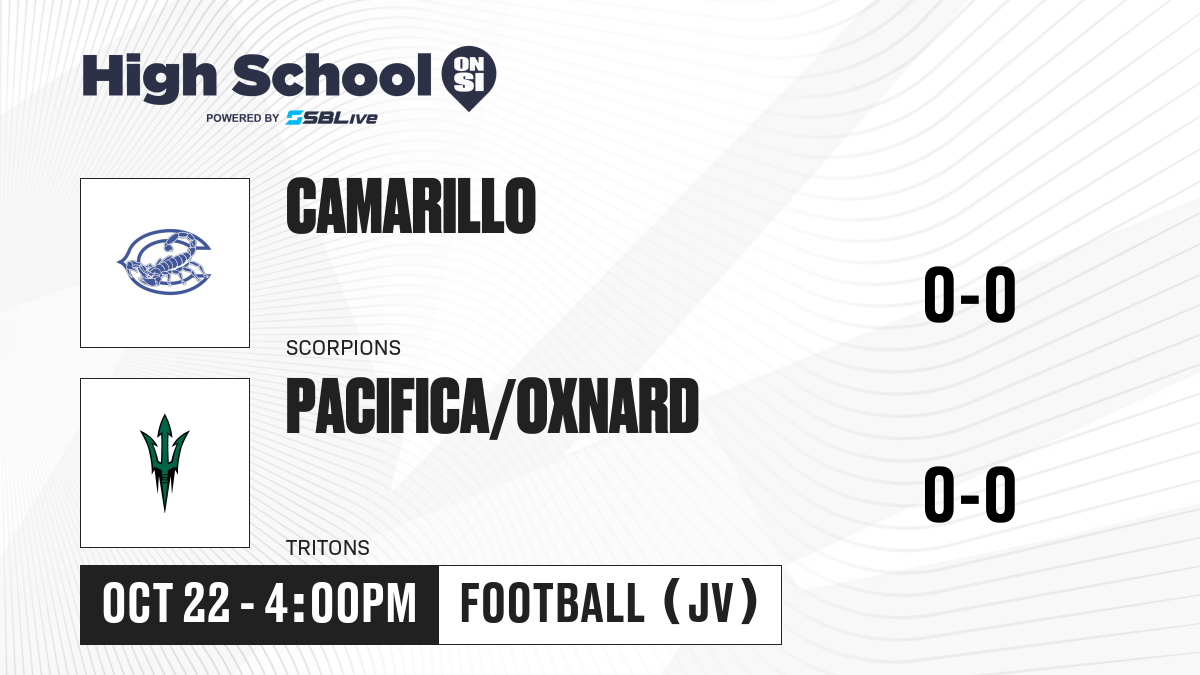 High School ON SI
POWERED BY SBLive

CAMARILLO
SCORPIONS
0-0

PACIFICA/OXNARD
TRITONS
0-0

OCT 22 - 4:00PM
FOOTBALL (JV)